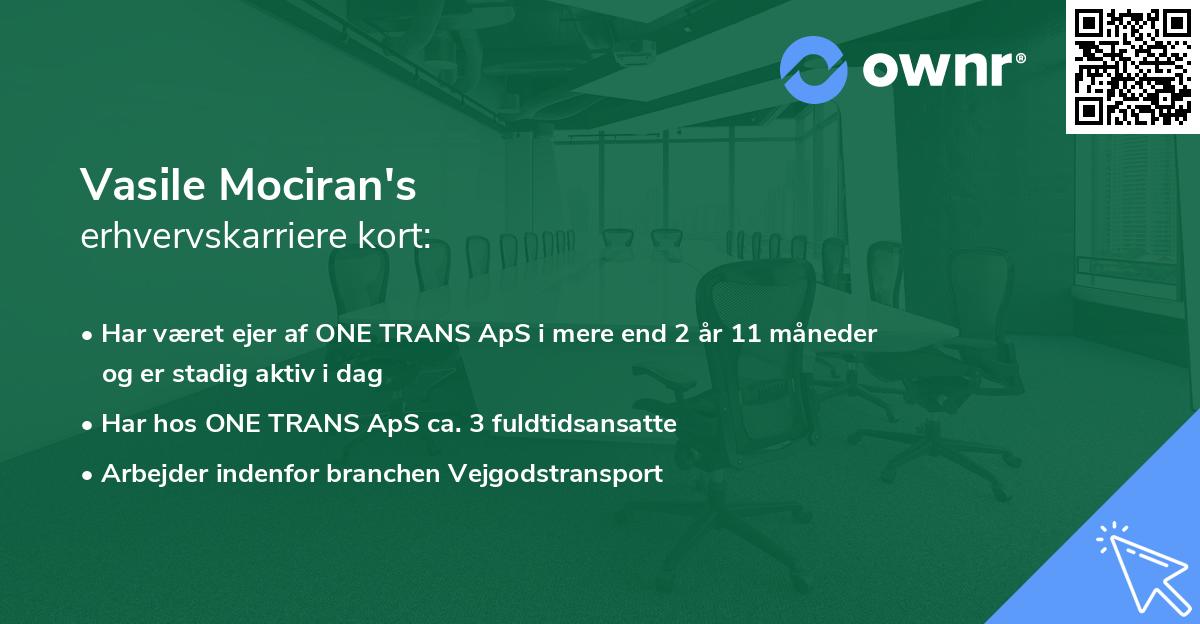 ownr®

Vasile Mociran's
erhvervskarriere kort:

• Har været ejer af ONE TRANS ApS i mere end 2 år 11 måneder og er stadig aktiv i dag
• Har hos ONE TRANS ApS ca. 3 fuldtidsansatte
• Arbejder indenfor branchen Vejgodstransport